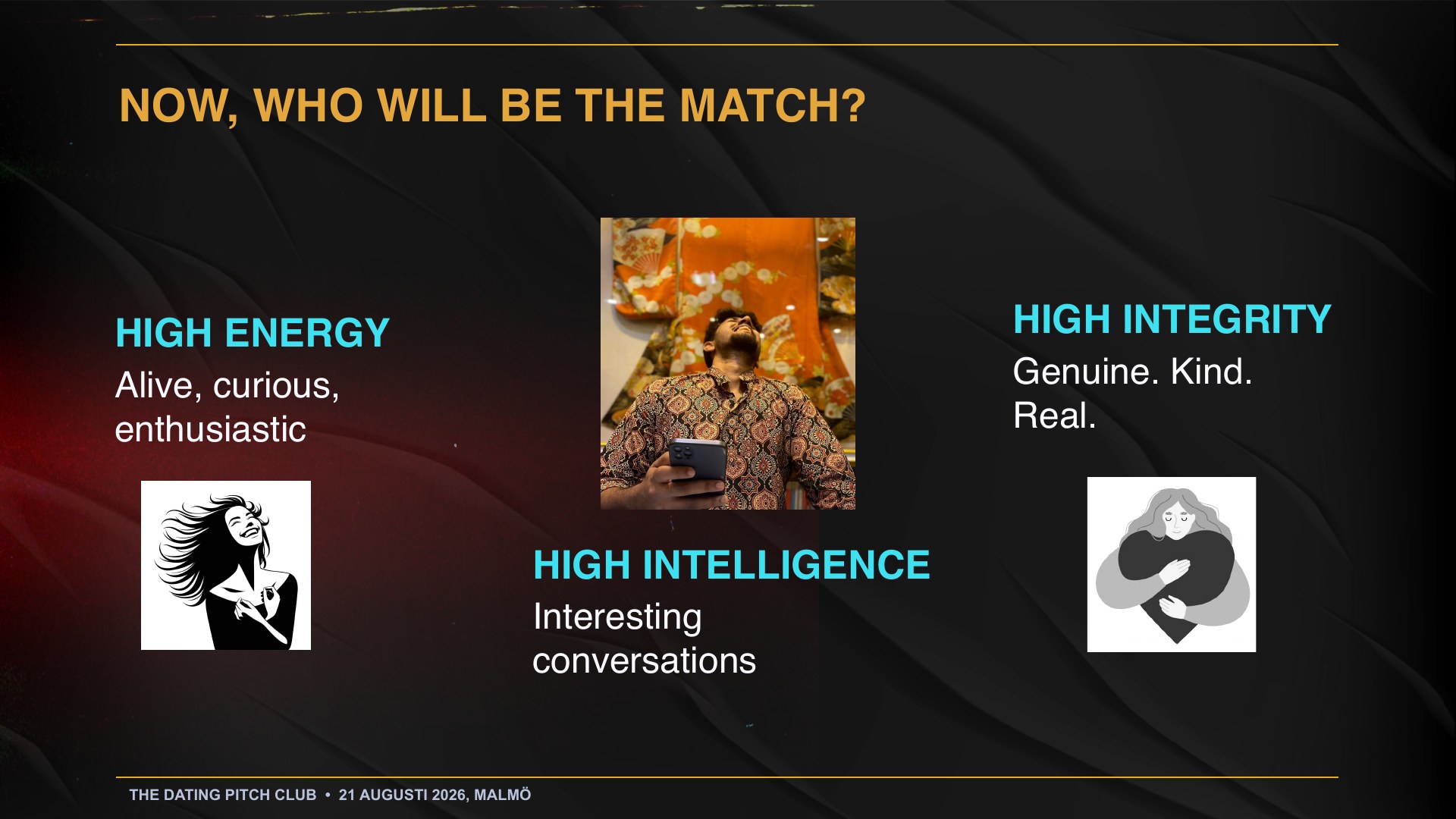 NOW, WHO WILL BE THE MATCH?

HIGH ENERGY
Alive, curious, enthusiastic

HIGH INTELLIGENCE
Interesting conversations

HIGH INTEGRITY
Genuine. Kind. Real.

THE DATING PITCH CLUB • 21 AUGUSTI 2026, MALMÖ